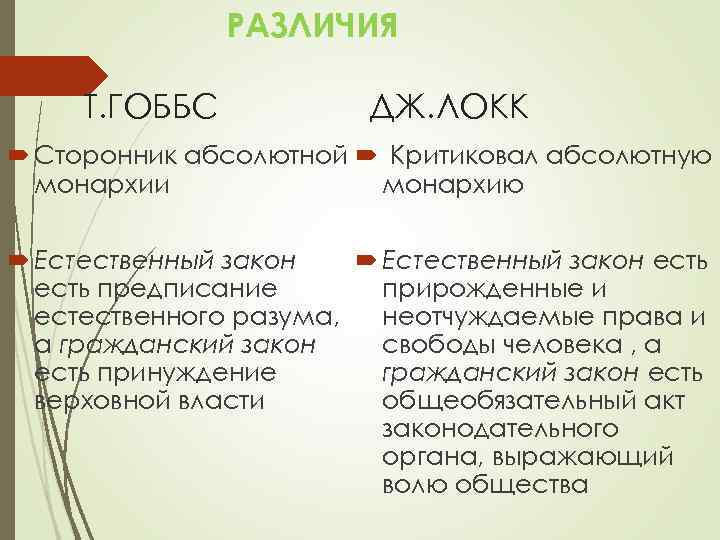 РАЗЛИЧИЯ

Т.ГОББС

Сторонник абсолютной монархии

Естественный закон есть предписание естественного разума, а гражданский закон есть принуждение верховной власти

ДЖ.ЛОКК

Критиковал абсолютную монархию

Естественный закон есть прирожденные и неотчуждаемые права и свободы человека , а гражданский закон есть общеобязательный акт законодательного органа, выражающий волю общества